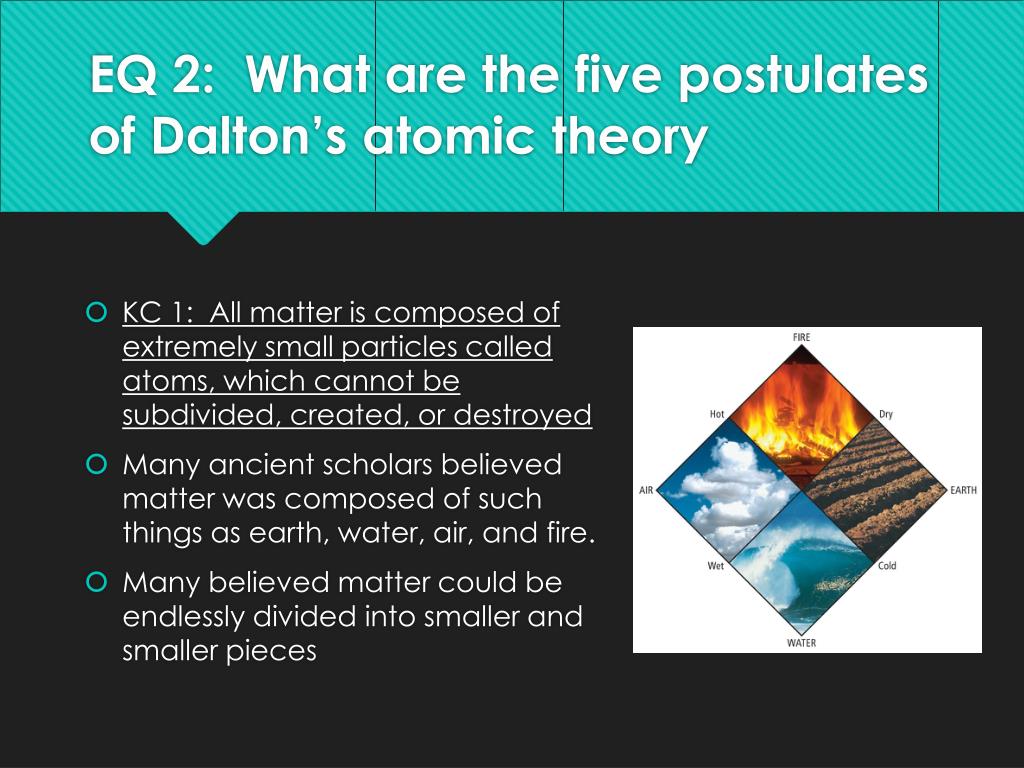 EQ 2: What are the five postulates of Dalton's atomic theory

KC 1: All matter is composed of extremely small particles called atoms, which cannot be subdivided, created, or destroyed

Many ancient scholars believed matter was composed of such things as earth, water, air, and fire.

Many believed matter could be endlessly divided into smaller and smaller pieces

FIRE
Hot
Dry
AIR
EARTH
Wet
Cold
WATER